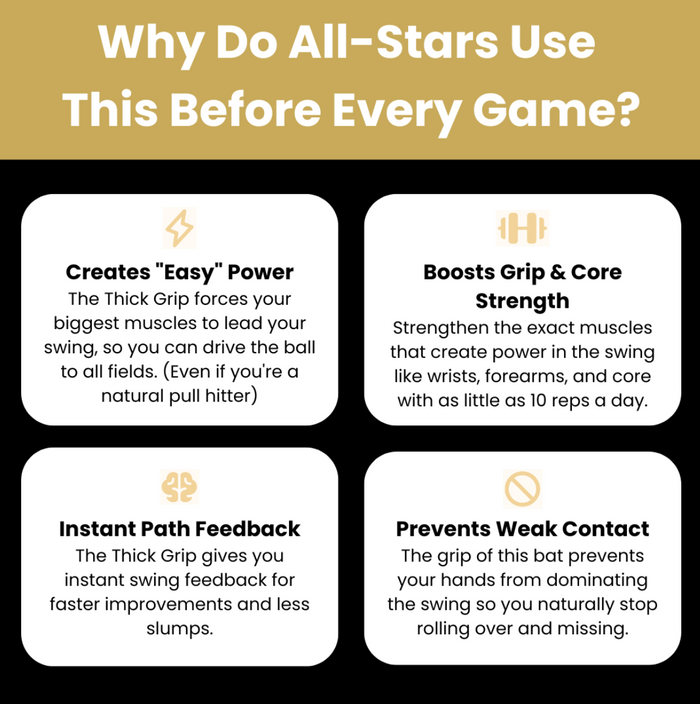 Why Do All-Stars Use This Before Every Game?

Creates "Easy" Power
The Thick Grip forces your biggest muscles to lead your swing, so you can drive the ball to all fields. (Even if you're a natural pull hitter)

Boosts Grip & Core Strength
Strengthen the exact muscles that create power in the swing like wrists, forearms, and core with as little as 10 reps a day.

Instant Path Feedback
The Thick Grip gives you instant swing feedback for faster improvements and less slumps.

Prevents Weak Contact
The grip of this bat prevents your hands from dominating the swing so you naturally stop rolling over and missing.